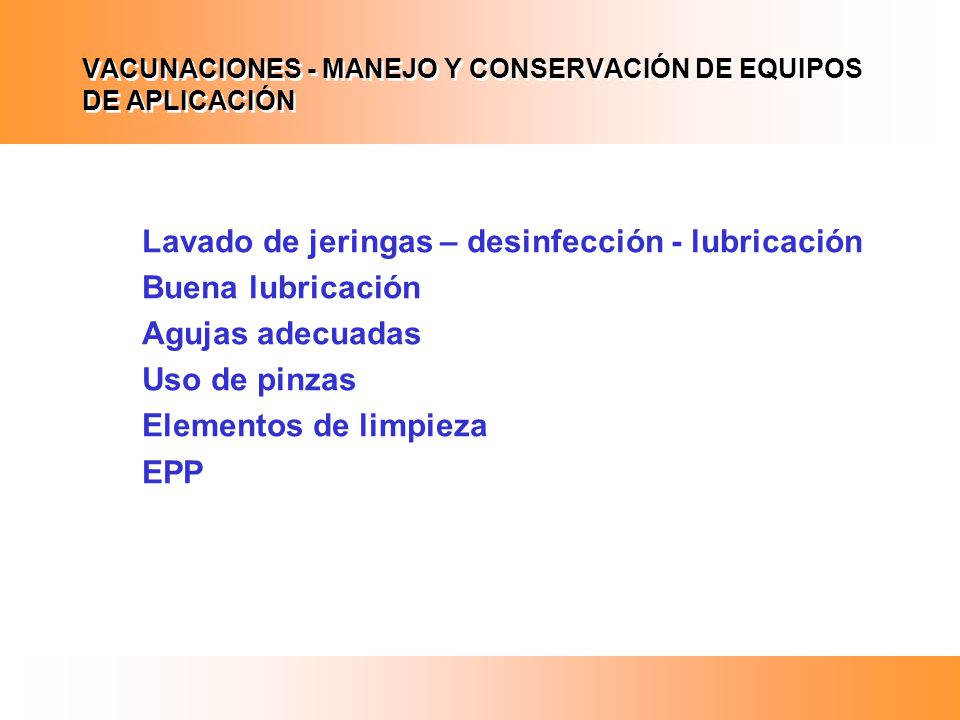 VACUNACIONES - MANEJO Y CONSERVACIÓN DE EQUIPOS DE APLICACIÓN

Lavado de jeringas – desinfección - lubricación
Buena lubricación
Agujas adecuadas
Uso de pinzas
Elementos de limpieza
EPP